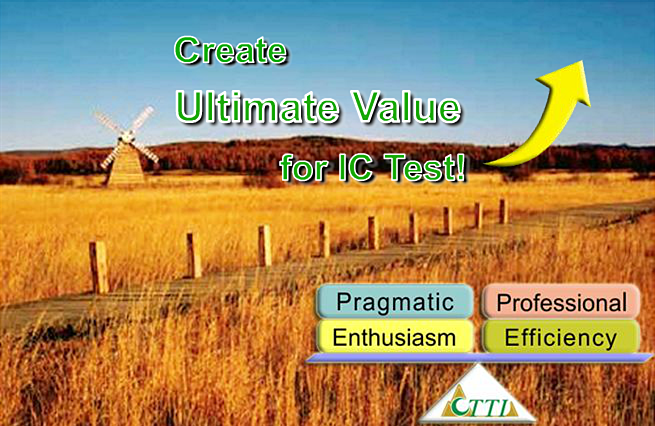 Create
Ultimate Value
for IC Test!

Pragmatic
Professional
Enthusiasm
Efficiency

CTTI